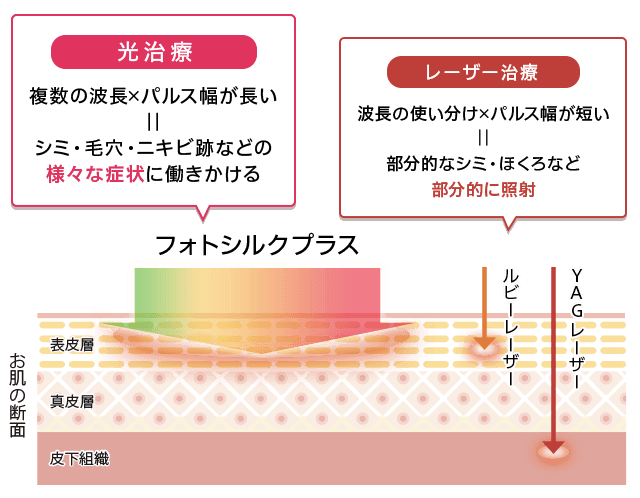 光治療

複数の波長×パルス幅が長い
||
シミ・毛穴・ニキビ跡などの
様々な症状に働きかける

レーザー治療

波長の使い分け×パルス幅が短い
||
部分的なシミ・ほくろなど
部分的に照射

フォトシルクプラス

ルビーレーザー

YAGレーザー

お肌の断面

表皮層

真皮層

皮下組織